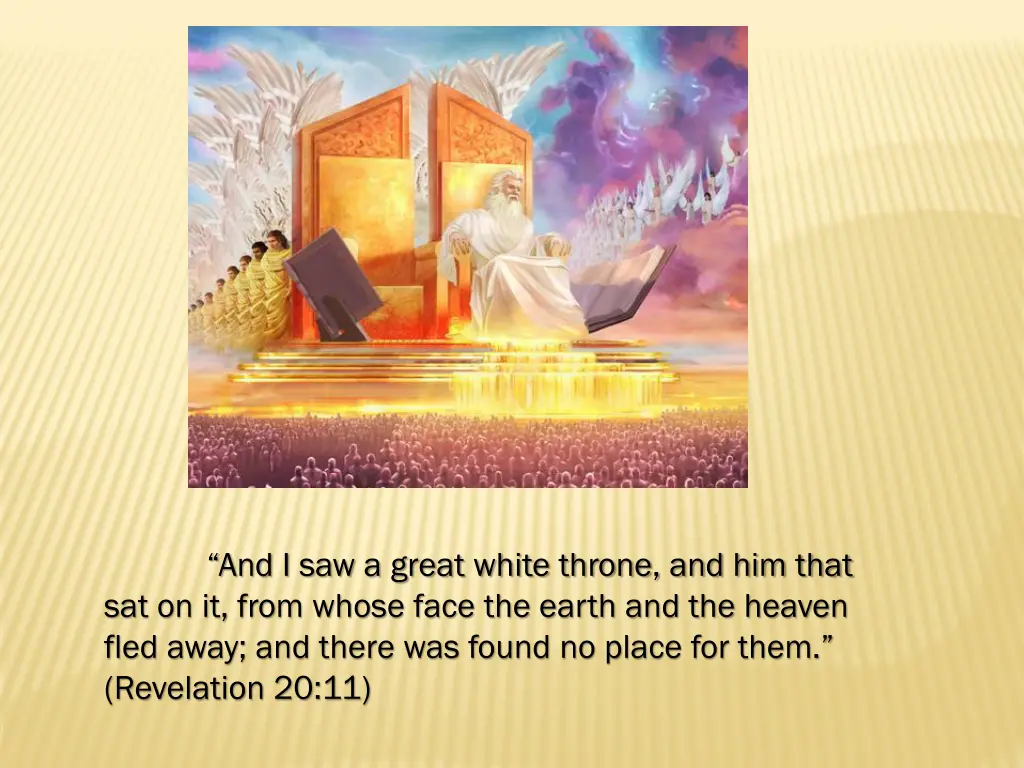 “And I saw a great white throne, and him that sat on it, from whose face the earth and the heaven fled away; and there was found no place for them.” (Revelation 20:11)